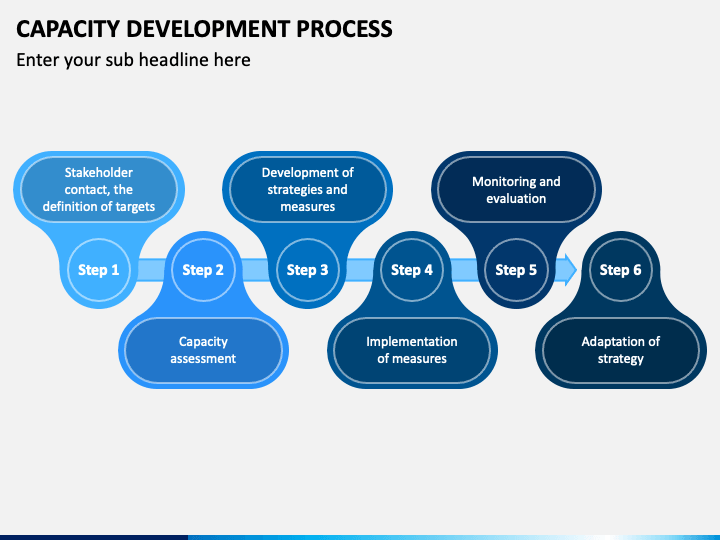 CAPACITY DEVELOPMENT PROCESS

Enter your sub headline here

Stakeholder contact, the definition of targets

Step 1

Step 2

Capacity assessment

Development of strategies and measures

Step 3

Step 4

Implementation of measures

Monitoring and evaluation

Step 5

Step 6

Adaptation of strategy